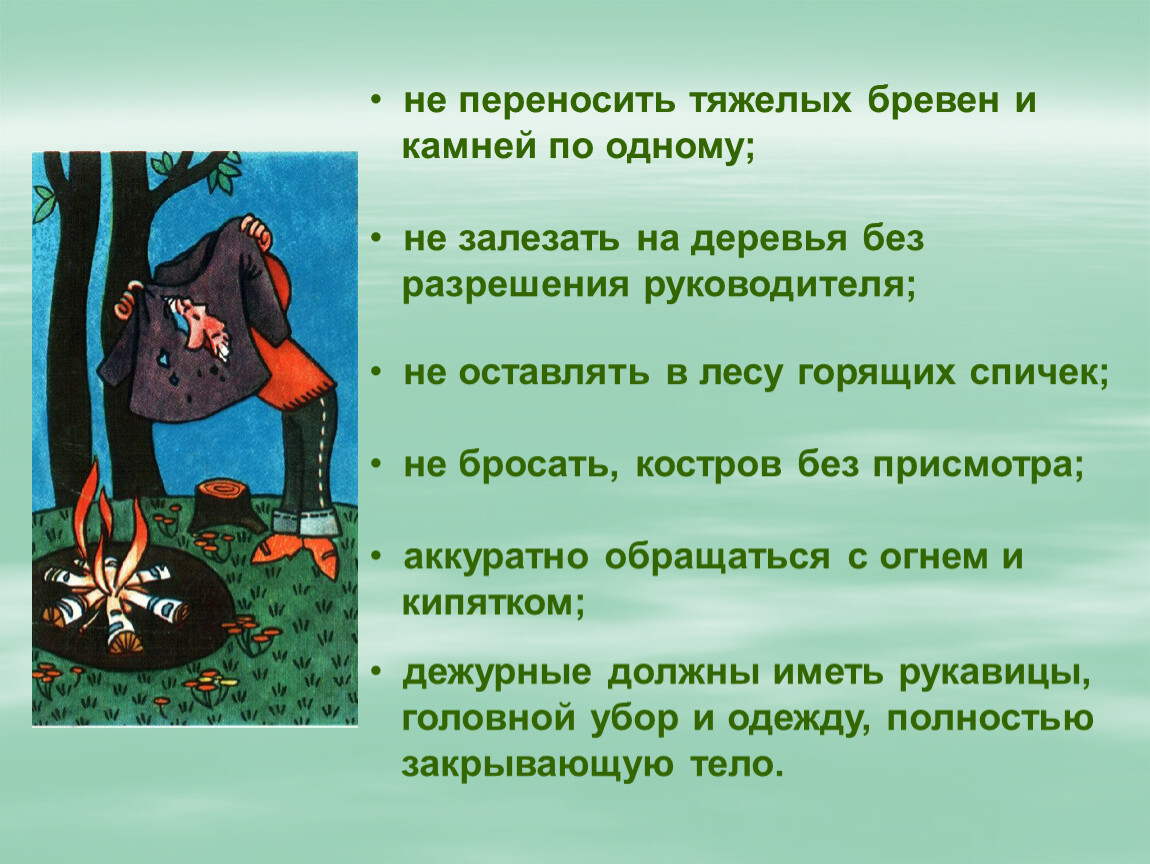 • не переносить тяжелых бревен и камней по одному;

• не залезать на деревья без разрешения руководителя;

• не оставлять в лесу горящих спичек;

• не бросать, костров без присмотра;

• аккуратно обращаться с огнем и кипятком;

• дежурные должны иметь рукавицы, головной убор и одежду, полностью закрывающую тело.